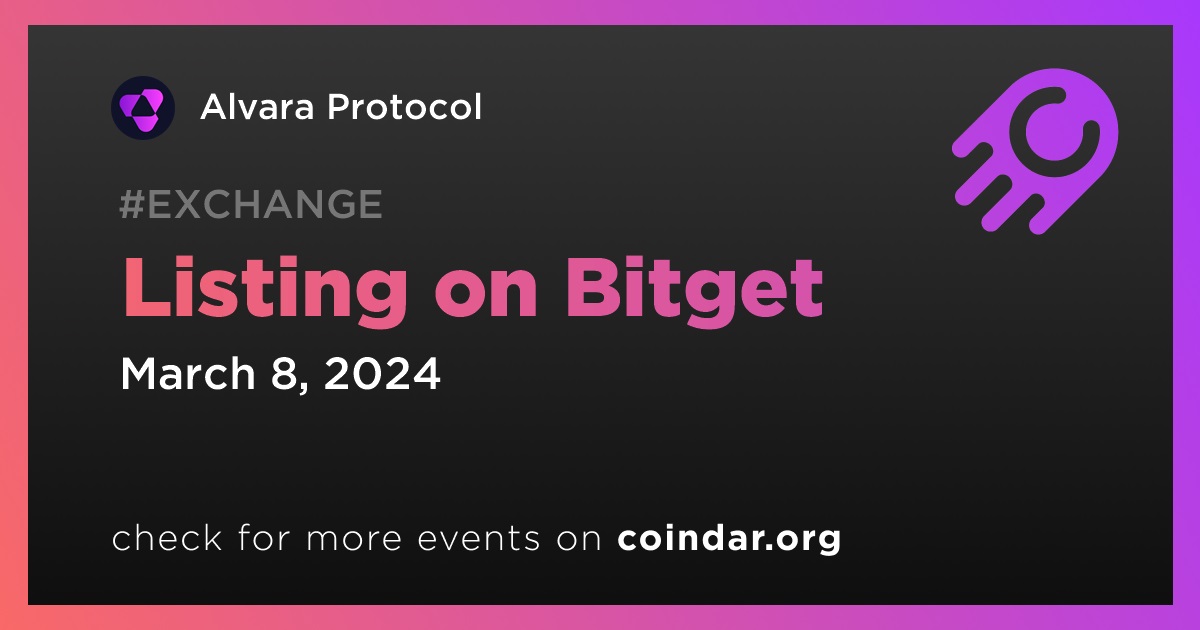 Alvara Protocol

#EXCHANGE

Listing on Bitget

March 8, 2024

check for more events on coindar.org